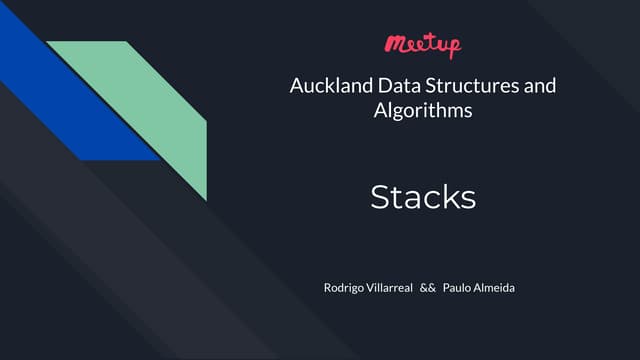 Meetup

Auckland Data Structures and Algorithms

Stacks

Rodrigo Villarreal && Paulo Almeida